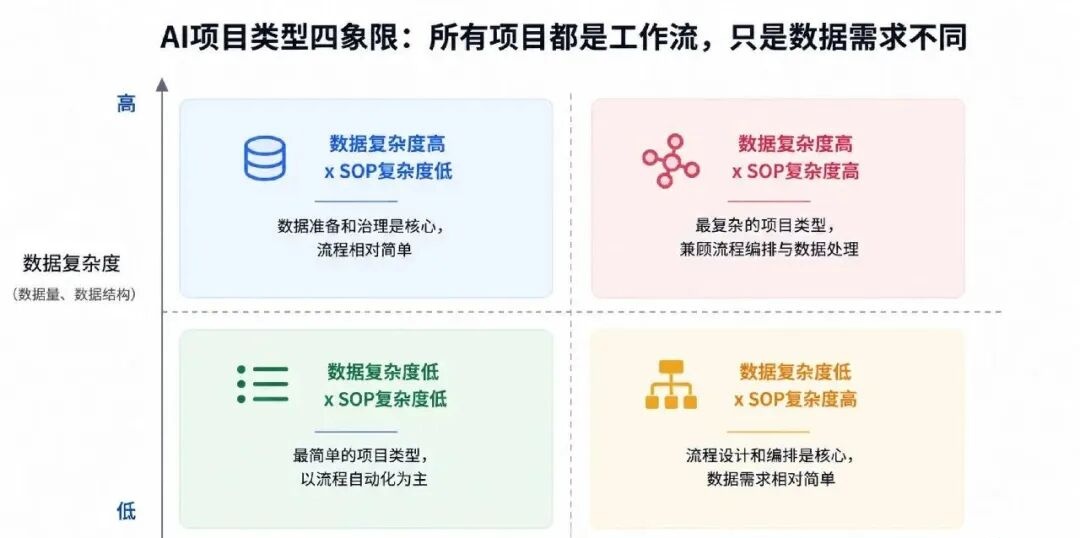 AI项目类型四象限：所有项目都是工作流，只是数据需求不同

高

数据复杂度

（数据量、数据结构）

低

数据复杂度高
x SOP复杂度低

数据准备和治理是核心，
流程相对简单

数据复杂度高
x SOP复杂度高

最复杂的项目类型，
兼顾流程编排与数据处理

数据复杂度低
x SOP复杂度低

最简单的项目类型，
以流程自动化为主

数据复杂度低
x SOP复杂度高

流程设计和编排是核心，
数据需求相对简单